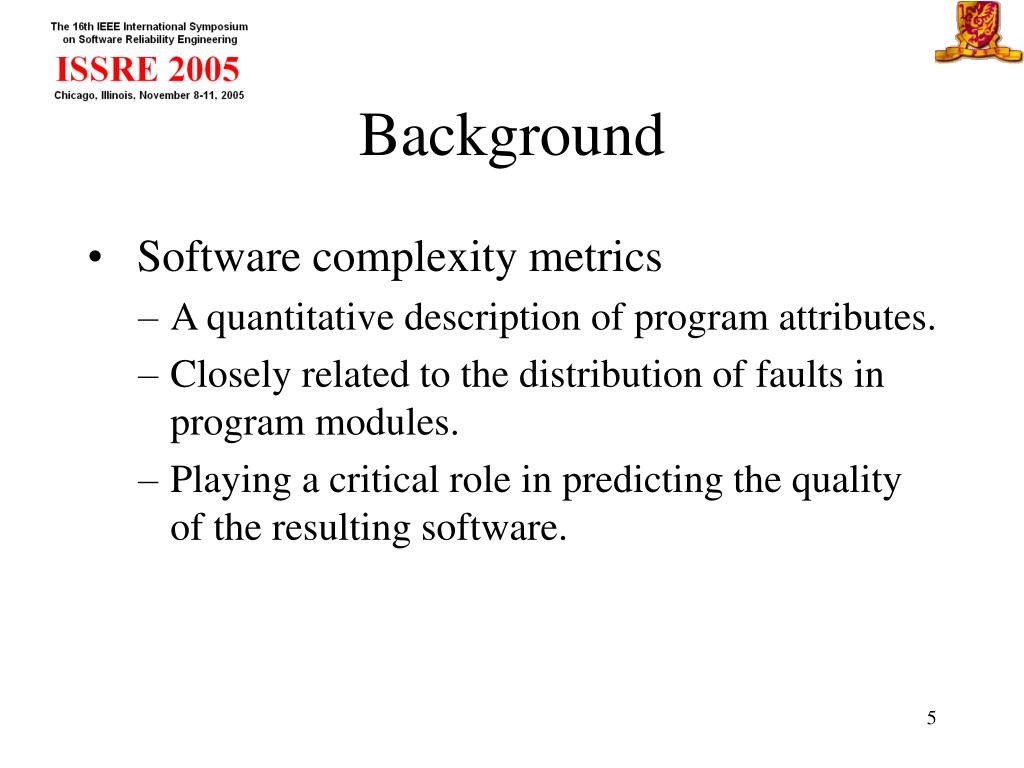 The 16th IEEE International Symposium on Software Reliability Engineering

ISSRE 2005

Chicago, Illinois, November 8-11, 2005

Background

• Software complexity metrics
– A quantitative description of program attributes.
– Closely related to the distribution of faults in program modules.
– Playing a critical role in predicting the quality of the resulting software.

5